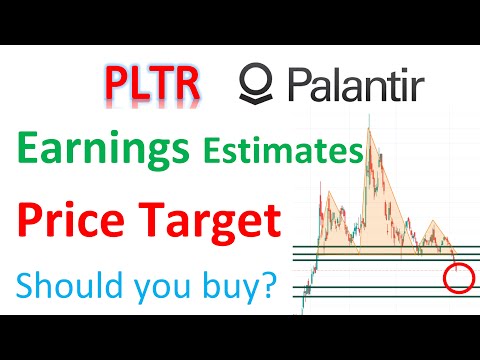 PLTR Palantir

Earnings Estimates

Price Target

Should you buy?